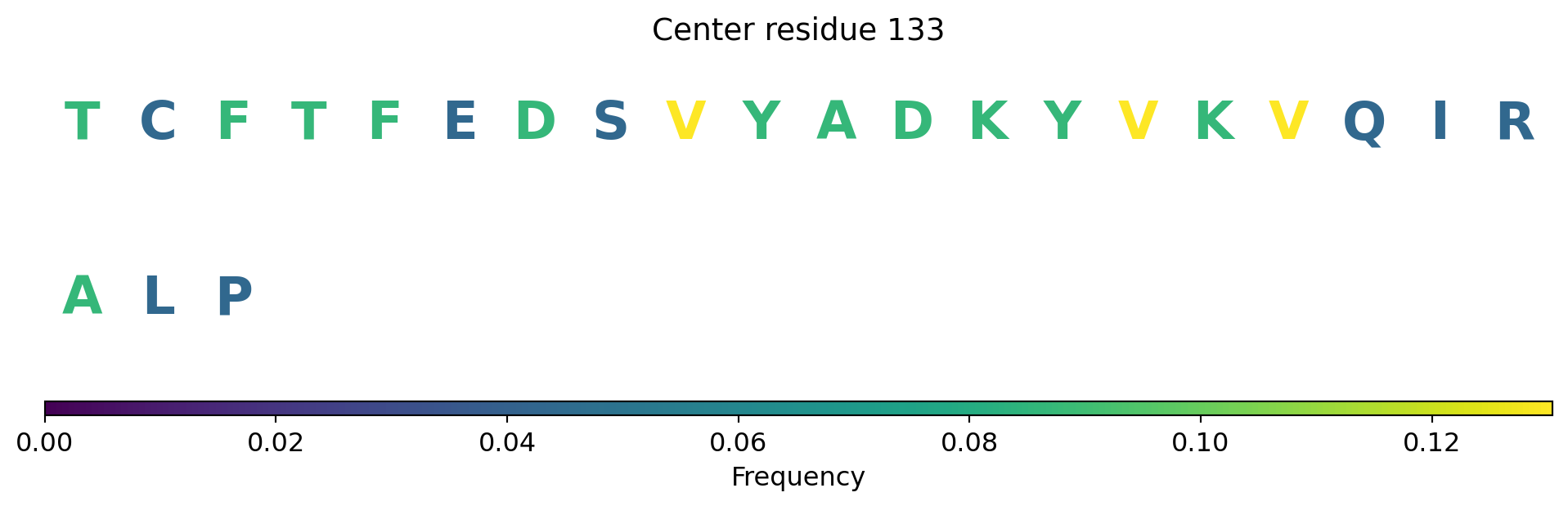 Center residue 133

T C F T F E D S V Y A D K Y V K V Q I R

A L P

0.00 0.02 0.04 0.06 0.08 0.10 0.12

Frequency